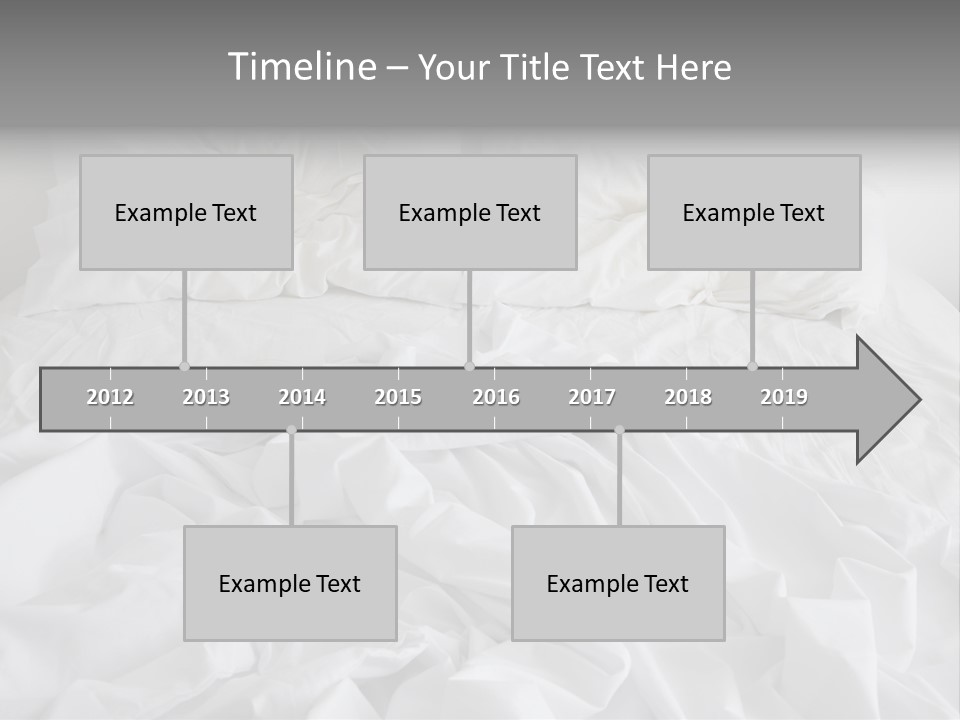 Timeline – Your Title Text Here

Example Text

Example Text

Example Text

2012 2013 2014 2015 2016 2017 2018 2019

Example Text

Example Text